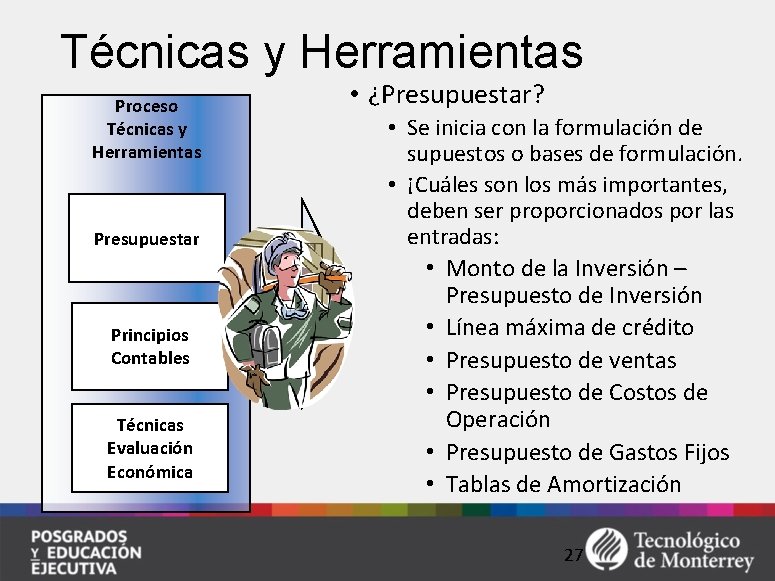 Técnicas y Herramientas

Proceso Técnicas y Herramientas

Presupuestar

Principios Contables

Técnicas Evaluación Económica

• ¿Presupuestar?
• Se inicia con la formulación de supuestos o bases de formulación.
• ¡Cuáles son los más importantes, deben ser proporcionados por las entradas:
• Monto de la Inversión – Presupuesto de Inversión
• Línea máxima de crédito
• Presupuesto de ventas
• Presupuesto de Costos de Operación
• Presupuesto de Gastos Fijos
• Tablas de Amortización

POSGRADOS Y EDUCACIÓN EJECUTIVA

27

Tecnológico de Monterrey